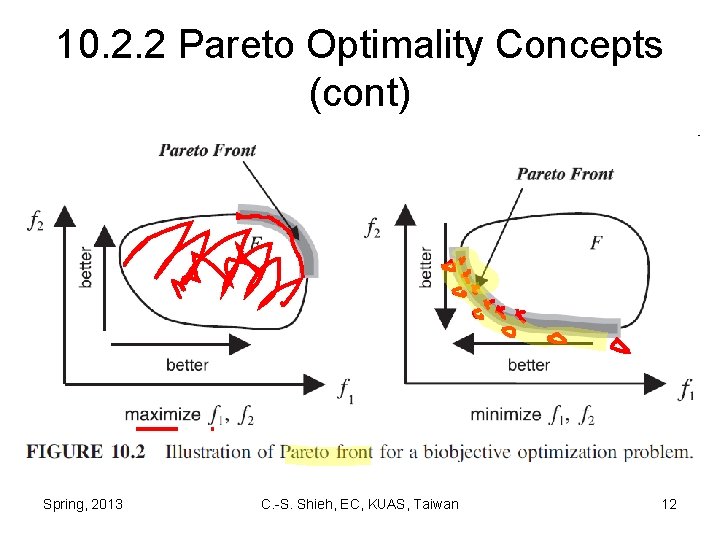 10.2.2 Pareto Optimality Concepts (cont)

Pareto Front

$f_2$

better

F

better

$f_1$

maximize $f_1$, $f_2$

Pareto Front

$f_2$

better

F

better

$f_1$

minimize $f_1$, $f_2$

FIGURE 10.2 Illustration of Pareto front for a biobjective optimization problem.

Spring, 2013

C.-S. Shieh, EC, KUAS, Taiwan

12